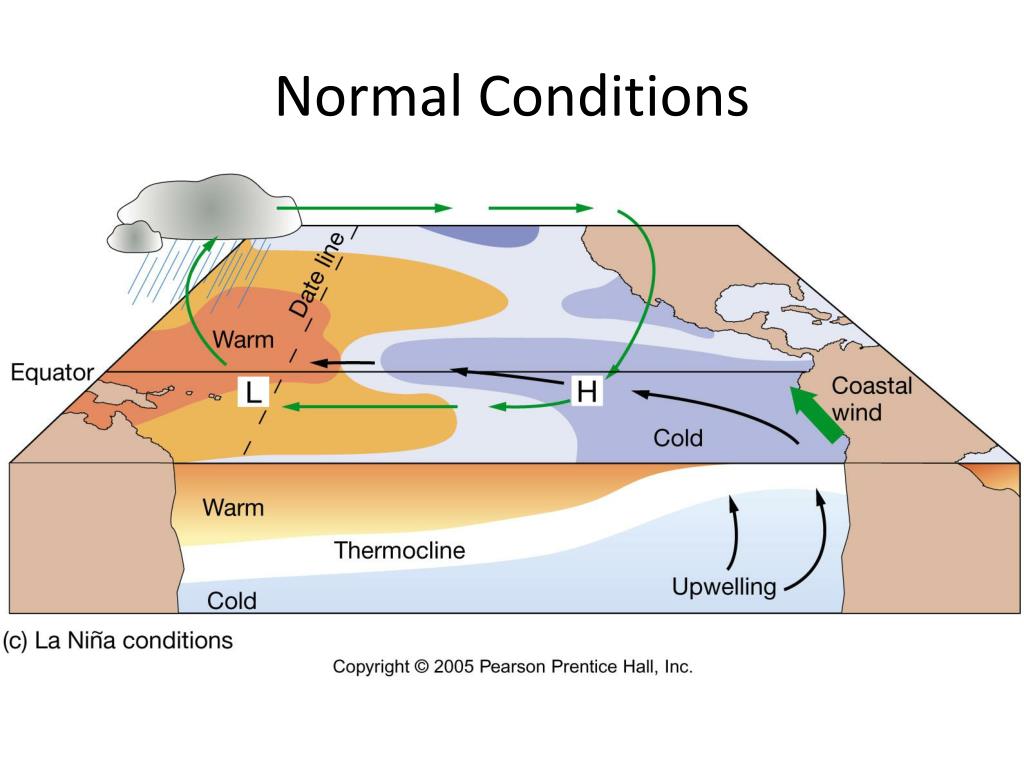 Normal Conditions

Date line

Warm

Equator

L

H

Coastal wind

Cold

Warm

Thermocline

Upwelling

Cold

(c) La Niña conditions

Copyright © 2005 Pearson Prentice Hall, Inc.